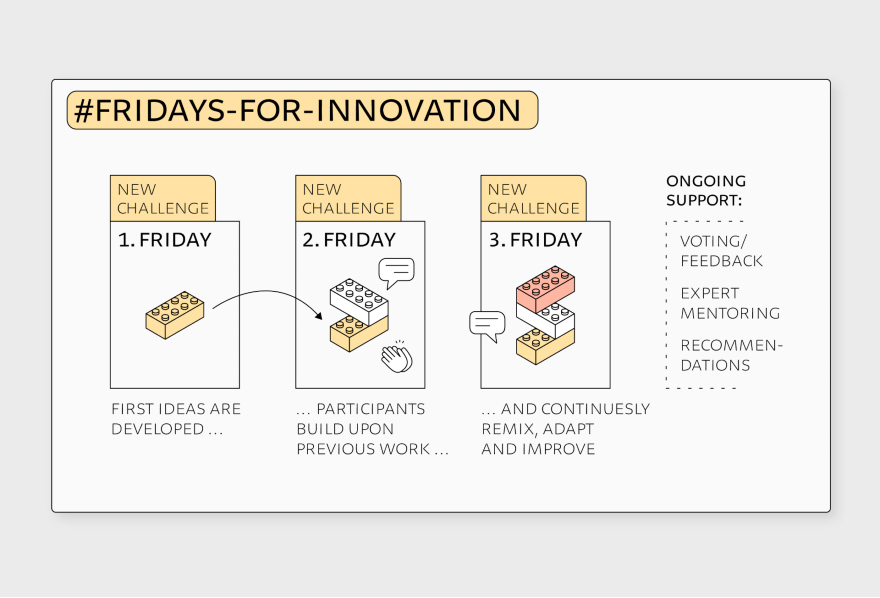 #FRIDAYS-FOR-INNOVATION

NEW CHALLENGE

1. FRIDAY

FIRST IDEAS ARE DEVELOPED ...

NEW CHALLENGE

2. FRIDAY

... PARTICIPANTS BUILD UPON PREVIOUS WORK ...

NEW CHALLENGE

3. FRIDAY

... AND CONTINUESLY REMIX, ADAPT AND IMPROVE

ONGOING SUPPORT:

VOTING/ FEEDBACK

EXPERT MENTORING

RECOMMENDATIONS